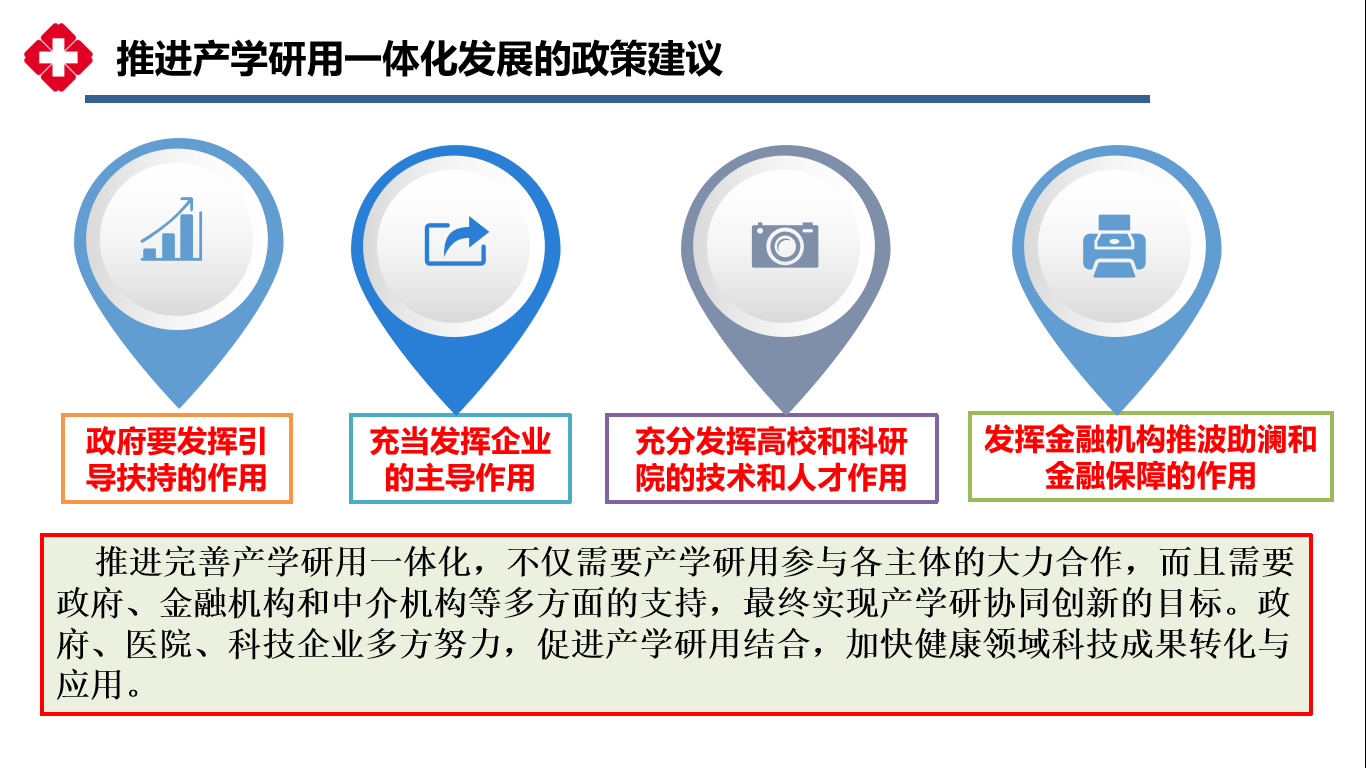 推进产学研用一体化发展的政策建议

政府要发挥引导扶持的作用

充当发挥企业的主导作用

充分发挥高校和科研院的技术和人才作用

发挥金融机构推波助澜和金融保障的作用

推进完善产学研用一体化，不仅需要产学研用参与各主体的大力合作，而且需要政府、金融机构和中介机构等多方面的支持，最终实现产学研协同创新的目标。政府、医院、科技企业多方努力，促进产学研用结合，加快健康领域科技成果转化与应用。